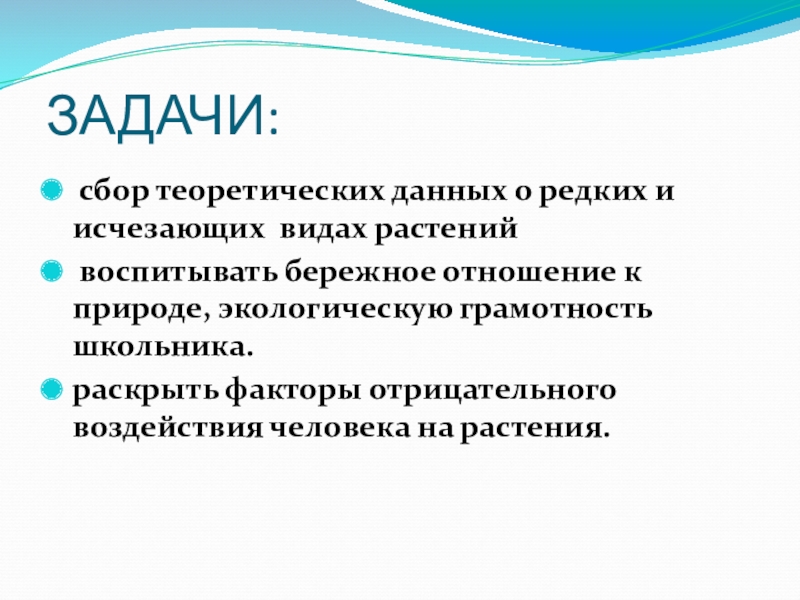 ЗАДАЧИ:

сбор теоретических данных о редких и исчезающих видах растений

воспитывать бережное отношение к природе, экологическую грамотность школьника.

раскрыть факторы отрицательного воздействия человека на растения.